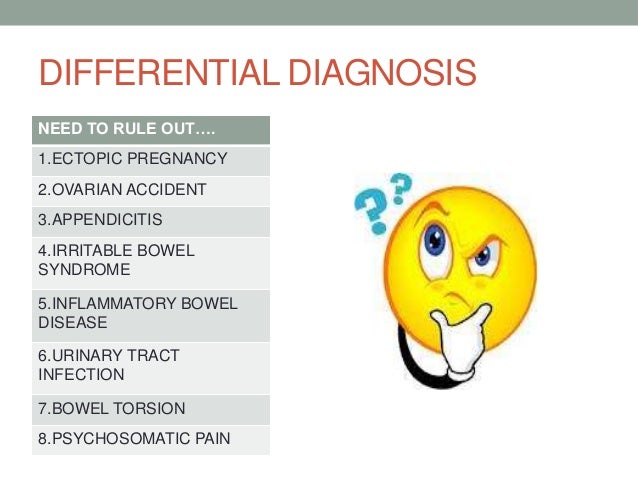 DIFFERENTIAL DIAGNOSIS

| NEED TO RULE OUT…. |
|---|
| 1.ECTOPIC PREGNANCY |
| 2.OVARIAN ACCIDENT |
| 3.APPENDICITIS |
| 4.IRRITABLE BOWEL SYNDROME |
| 5.INFLAMMATORY BOWEL DISEASE |
| 6.URINARY TRACT INFECTION |
| 7.BOWEL TORSION |
| 8.PSYCHOSOMATIC PAIN |

??